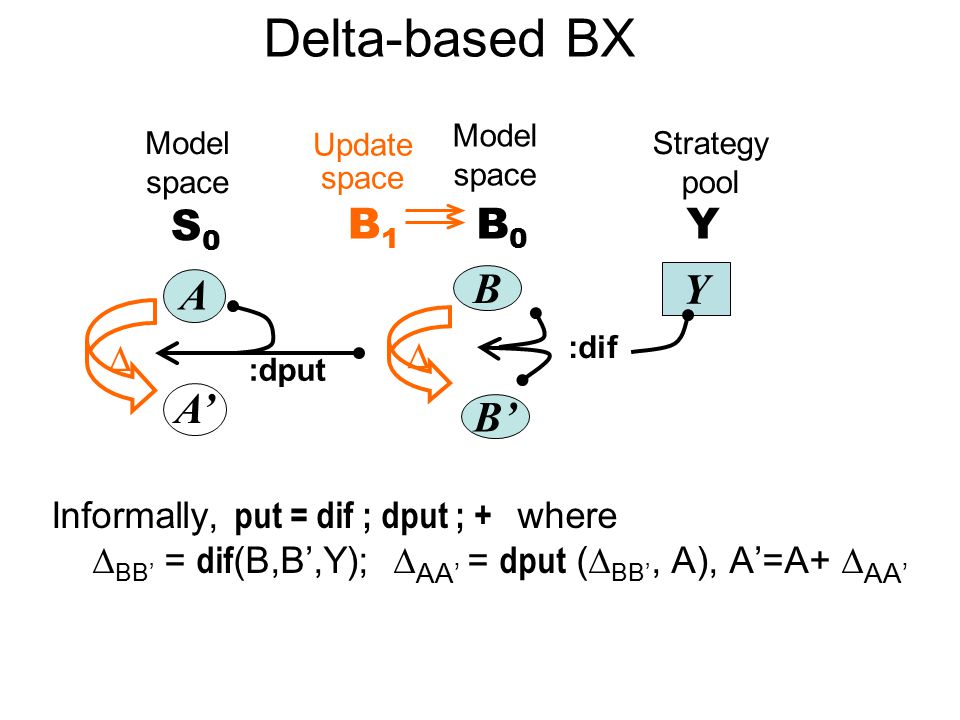 Delta-based BX

Model space
$S_0$

Update space
$B_1$

Model space
$B_0$

Strategy pool
Y

A

$\Delta$

A'

:dput

B

$\Delta$

B'

:dif

Y

Informally, put = dif ; dput ; + where
$\Delta_{BB'}$ = dif(B,B',Y); $\Delta_{AA'}$ = dput ($\Delta_{BB'}$, A), A'=A+ $\Delta_{AA'}$